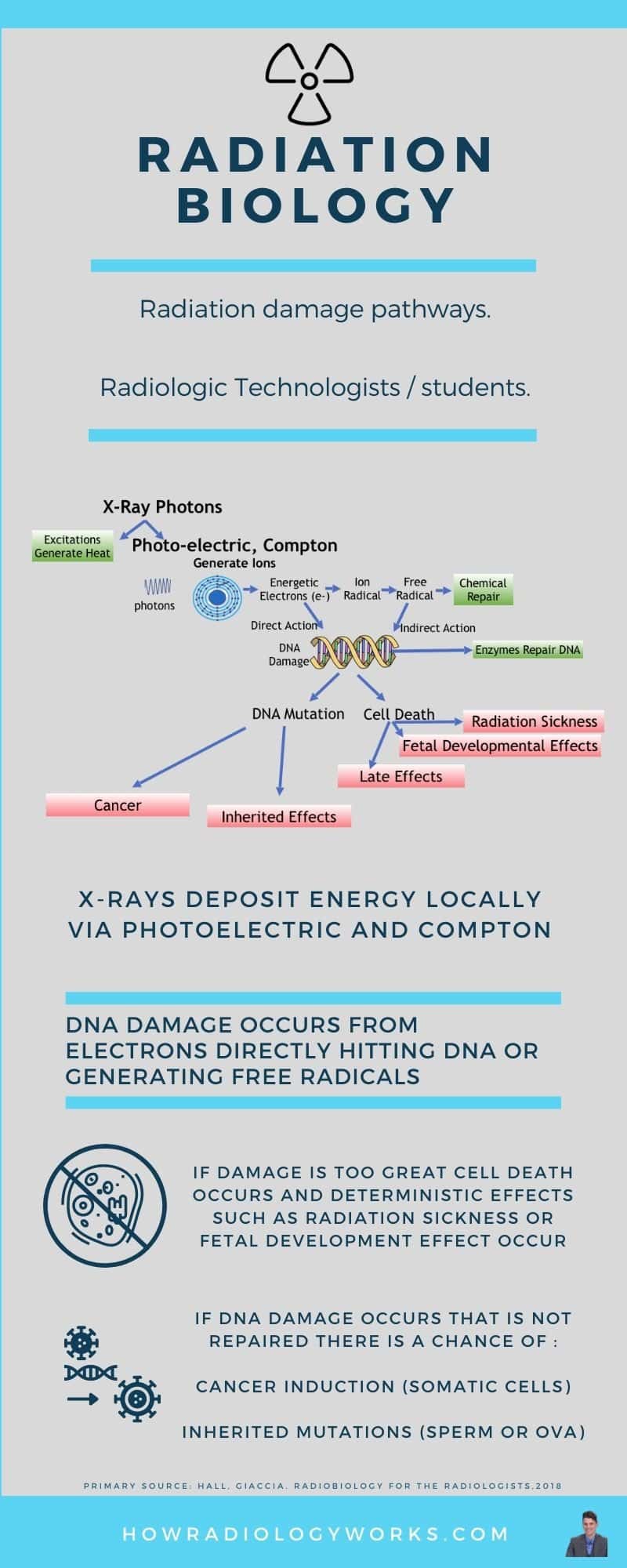 RADIATION BIOLOGY

Radiation damage pathways.

Radiologic Technologists / students.

X-Ray Photons

Excitations Generate Heat

Photo-electric, Compton

Generate Ions

photons

Energetic Electrons (e-)

Ion Radical

Free Radical

Chemical Repair

Direct Action

Indirect Action

DNA Damage

Enzymes Repair DNA

DNA Mutation

Cell Death

Radiation Sickness

Fetal Developmental Effects

Late Effects

Cancer

Inherited Effects

X-RAYS DEPOSIT ENERGY LOCALLY VIA PHOTOELECTRIC AND COMPTON

DNA DAMAGE OCCURS FROM ELECTRONS DIRECTLY HITTING DNA OR GENERATING FREE RADICALS

IF DAMAGE IS TOO GREAT CELL DEATH OCCURS AND DETERMINISTIC EFFECTS SUCH AS RADIATION SICKNESS OR FETAL DEVELOPMENT EFFECT OCCUR

IF DNA DAMAGE OCCURS THAT IS NOT REPAIRED THERE IS A CHANCE OF :

CANCER INDUCTION (SOMATIC CELLS)

INHERITED MUTATIONS (SPERM OR OVA)

PRIMARY SOURCE: HALL, GIACCIA. RADIOBIOLOGY FOR THE RADIOLOGISTS.2018

HOWRADIOLOGYWORKS.COM